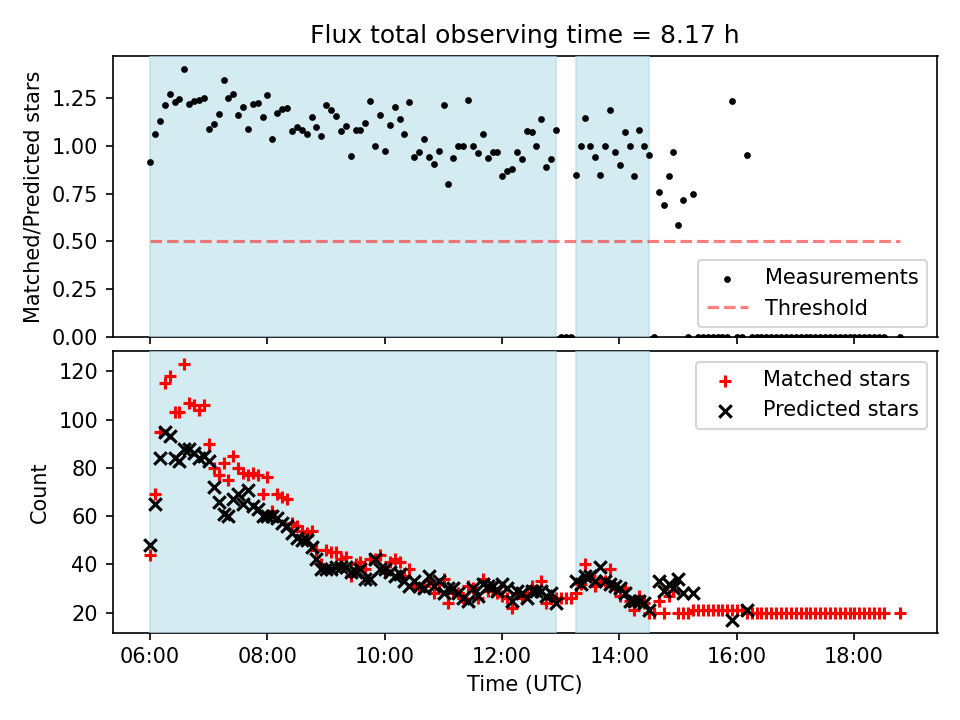 Flux total observing time = 8.17 h

Matched/Predicted stars

1.25
1.00
0.75
0.50
0.25
0.00

Measurements
Threshold

Count

120
100
80
60
40
20

Matched stars
Predicted stars

06:00
08:00
10:00
12:00
14:00
16:00
18:00

Time (UTC)